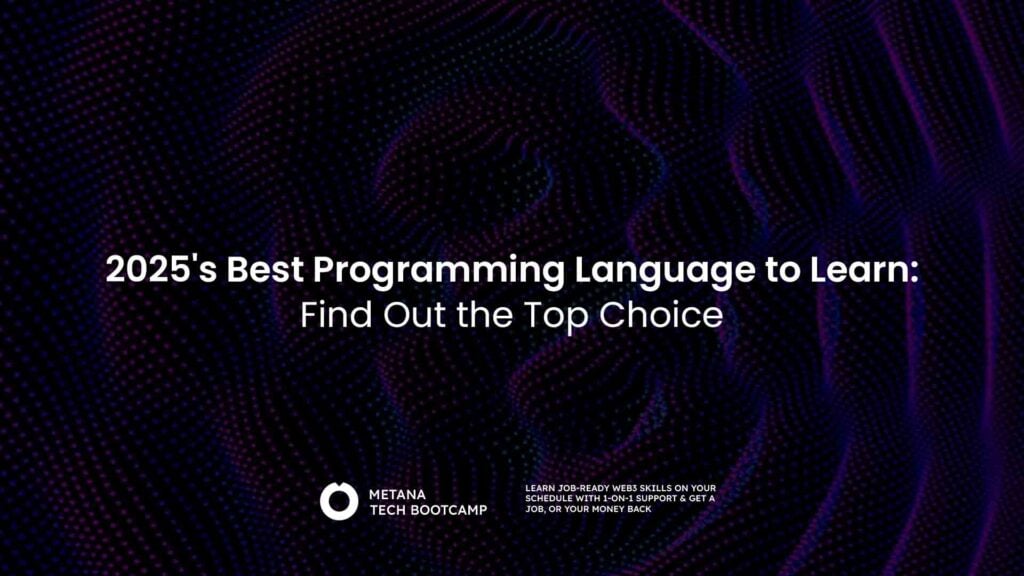 2025's Best Programming Language to Learn:
Find Out the Top Choice

METANA
TECH BOOTCAMP

LEARN JOB-READY WEB3 SKILLS ON YOUR SCHEDULE WITH 1-ON-1 SUPPORT & GET A JOB, OR YOUR MONEY BACK